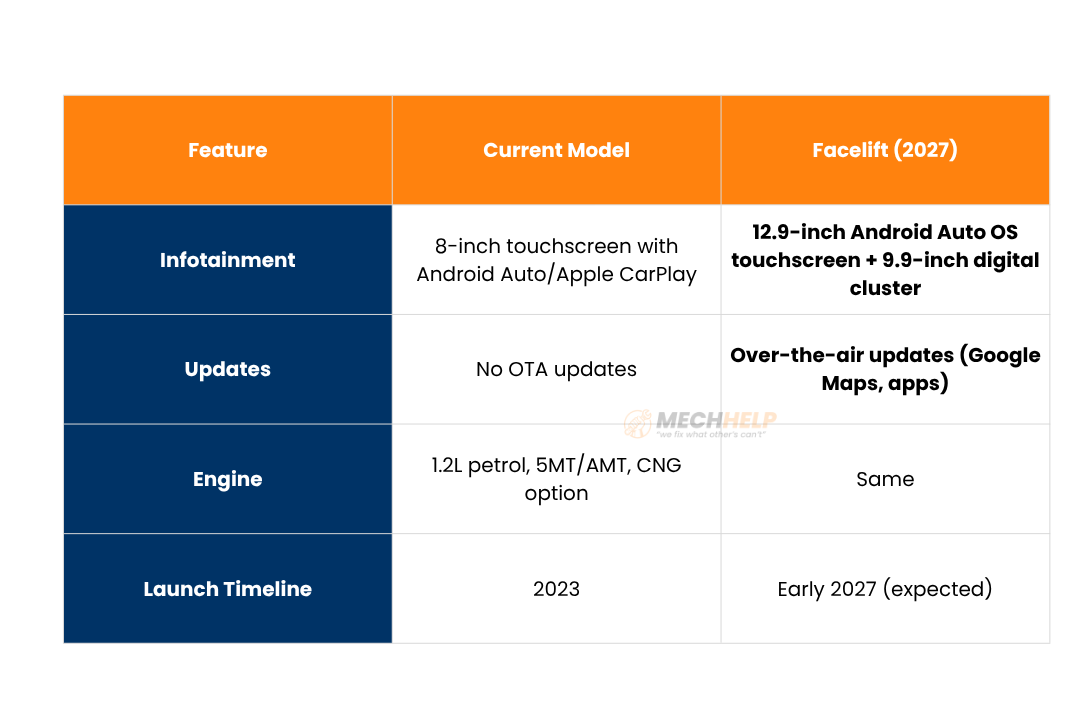 | Feature | Current Model | Facelift (2027) |
|---|---|---|
| Infotainment | 8-inch touchscreen with Android Auto/Apple CarPlay | 12.9-inch Android Auto OS touchscreen + 9.9-inch digital cluster |
| Updates | No OTA updates | Over-the-air updates (Google Maps, apps) |
| Engine | 1.2L petrol, 5MT/AMT, CNG option | Same |
| Launch Timeline | 2023 | Early 2027 (expected) |

MECHHELP
"we fix what other's can't"